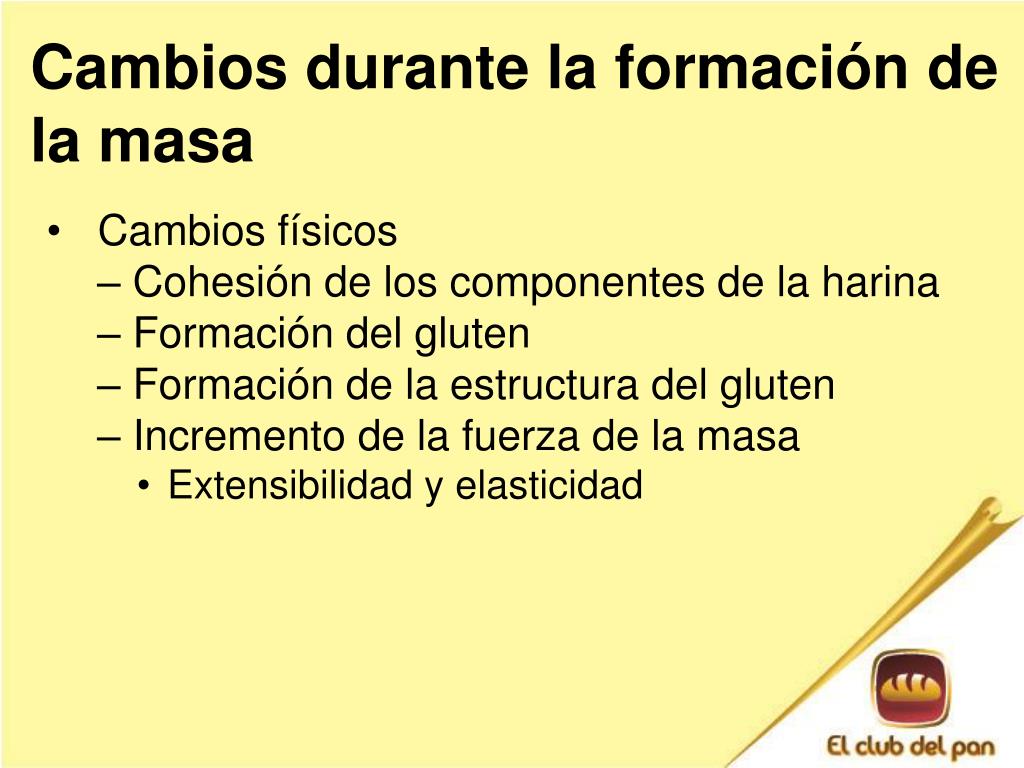 Cambios durante la formación de la masa

• Cambios físicos
– Cohesión de los componentes de la harina
– Formación del gluten
– Formación de la estructura del gluten
– Incremento de la fuerza de la masa
• Extensibilidad y elasticidad

El club del pan